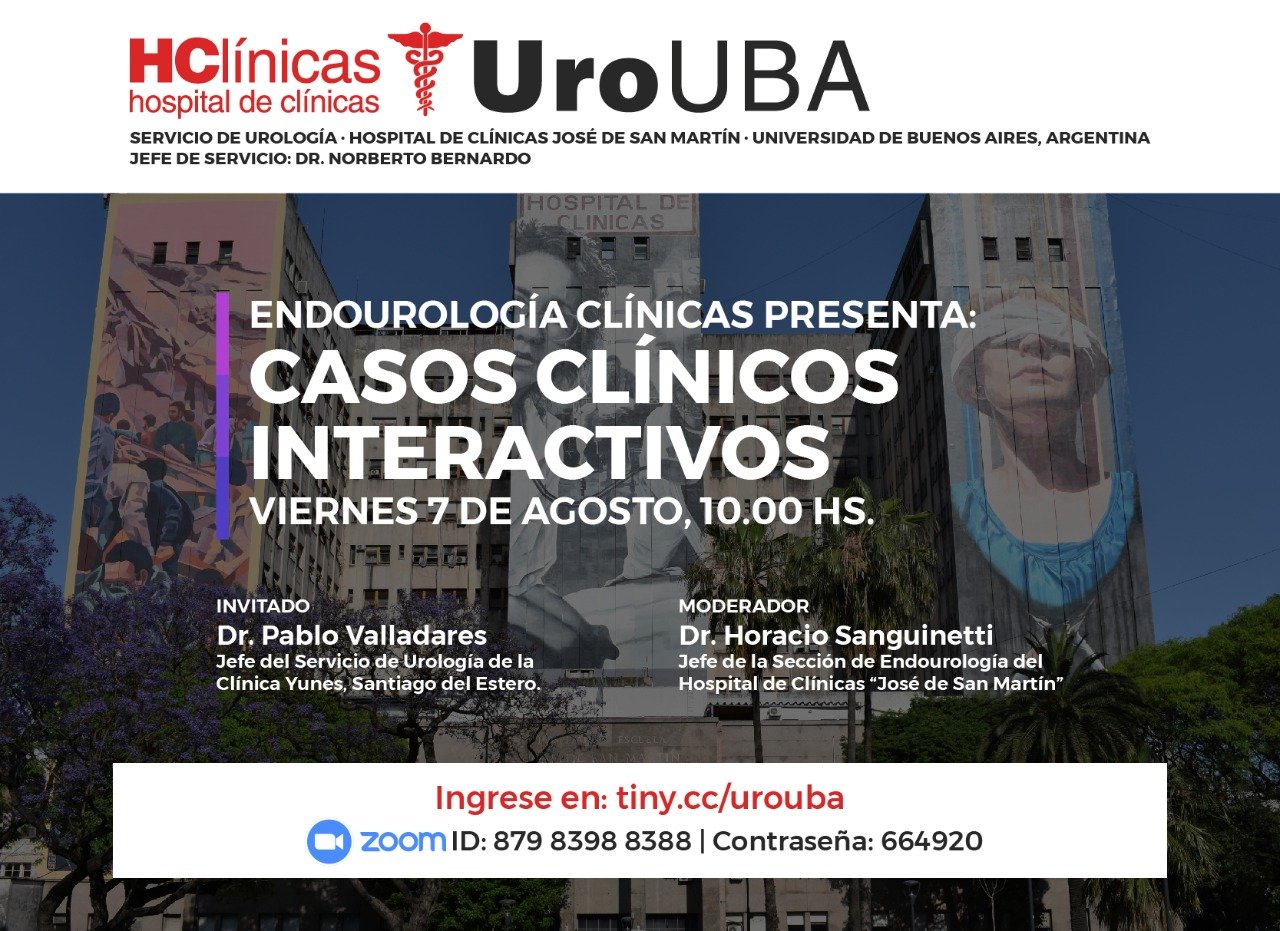 HClínicas
hospital de clínicas
UroUBA

SERVICIO DE UROLOGÍA · HOSPITAL DE CLÍNICAS JOSÉ DE SAN MARTÍN · UNIVERSIDAD DE BUENOS AIRES, ARGENTINA
JEFE DE SERVICIO: DR. NORBERTO BERNARDO

HOSPITAL DE CLINICAS

ENDOUROLOGÍA CLÍNICAS PRESENTA:
CASOS CLÍNICOS INTERACTIVOS
VIERNES 7 DE AGOSTO, 10.00 HS.

INVITADO
Dr. Pablo Valladares
Jefe del Servicio de Urología de la Clínica Yunes, Santiago del Estero.

MODERADOR
Dr. Horacio Sanguinetti
Jefe de la Sección de Endourología del Hospital de Clínicas "José de San Martín"

Ingrese en: tiny.cc/urouba
zoom ID: 879 8398 8388 | Contraseña: 664920